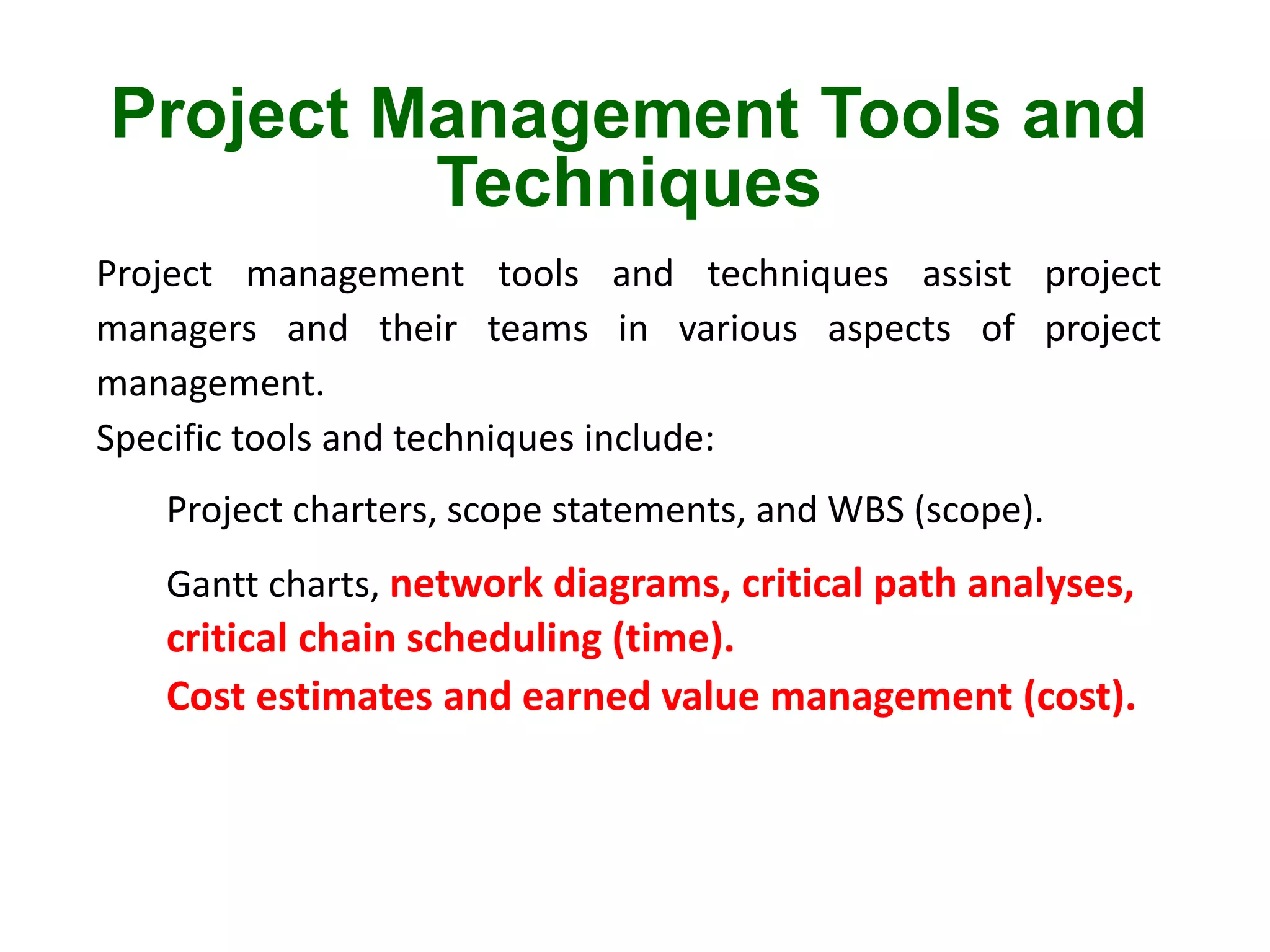 Project Management Tools and Techniques

Project management tools and techniques assist project managers and their teams in various aspects of project management.

Specific tools and techniques include:

Project charters, scope statements, and WBS (scope).

Gantt charts, network diagrams, critical path analyses, critical chain scheduling (time).

Cost estimates and earned value management (cost).